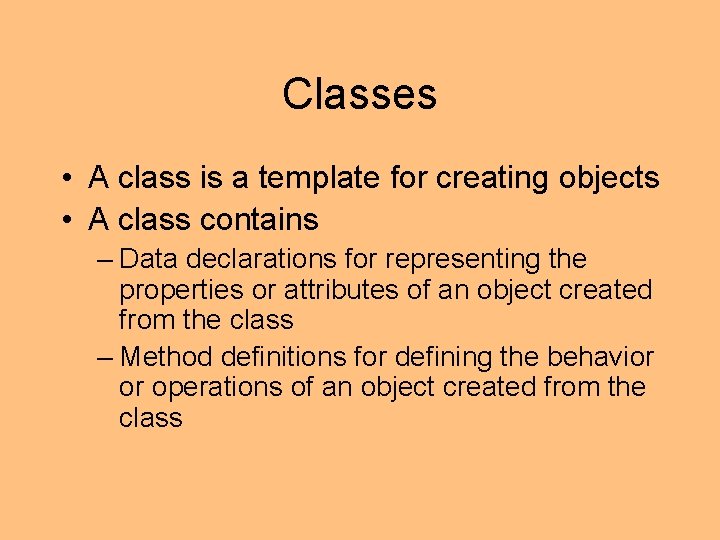 Classes

• A class is a template for creating objects
• A class contains
– Data declarations for representing the properties or attributes of an object created from the class
– Method definitions for defining the behavior or operations of an object created from the class